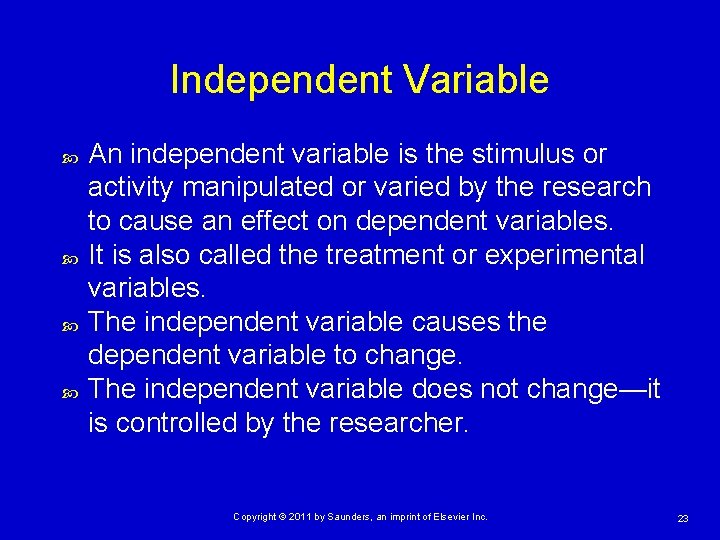 Independent Variable

An independent variable is the stimulus or activity manipulated or varied by the research to cause an effect on dependent variables.

It is also called the treatment or experimental variables.

The independent variable causes the dependent variable to change.

The independent variable does not change—it is controlled by the researcher.

Copyright © 2011 by Saunders, an imprint of Elsevier Inc.

23